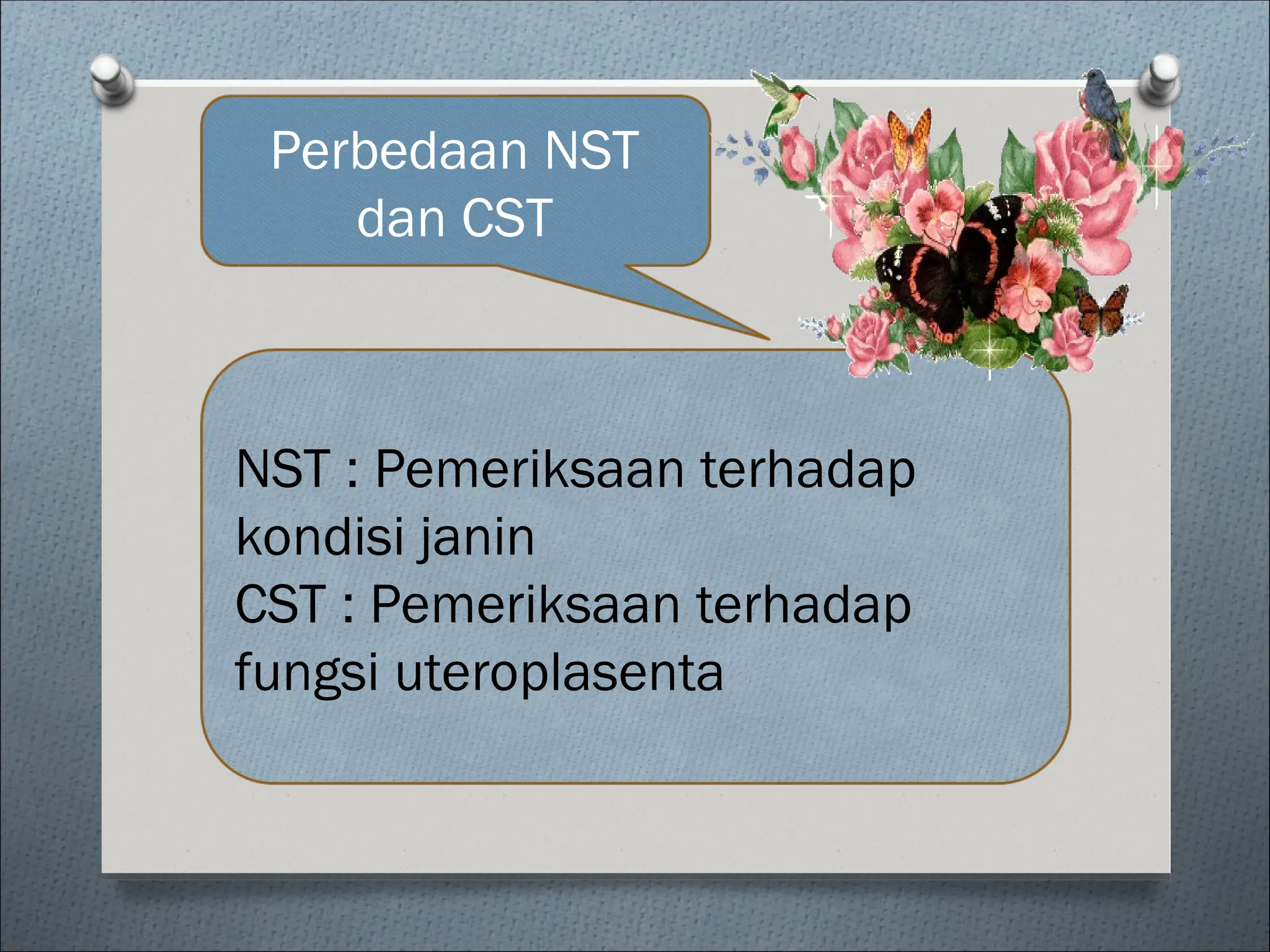 Perbedaan NST dan CST

NST : Pemeriksaan terhadap kondisi janin
CST : Pemeriksaan terhadap fungsi uteroplasenta